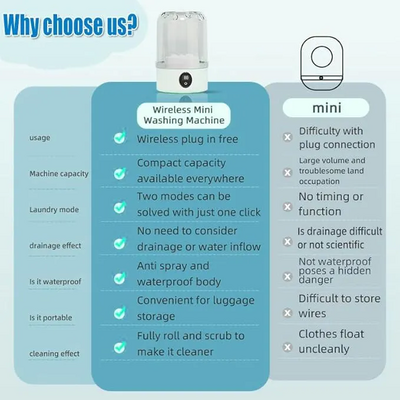 Why choose us?

| | Wireless Mini Washing Machine | mini |
|---|---|---|
| usage | Wireless plug in free | Difficulty with plug connection |
| Machine capacity | Compact capacity available everywhere | Large volume and troublesome land occupation |
| Laundry mode | Two modes can be solved with just one click | No timing or function |
| drainage effect | No need to consider drainage or water inflow | Is drainage difficult or not scientific |
| Is it waterproof | Anti spray and waterproof body | Not waterproof poses a hidden danger |
| Is it portable | Convenient for luggage storage | Difficult to store wires |
| cleaning effect | Fully roll and scrub to make it cleaner | Clothes float uncleanly |